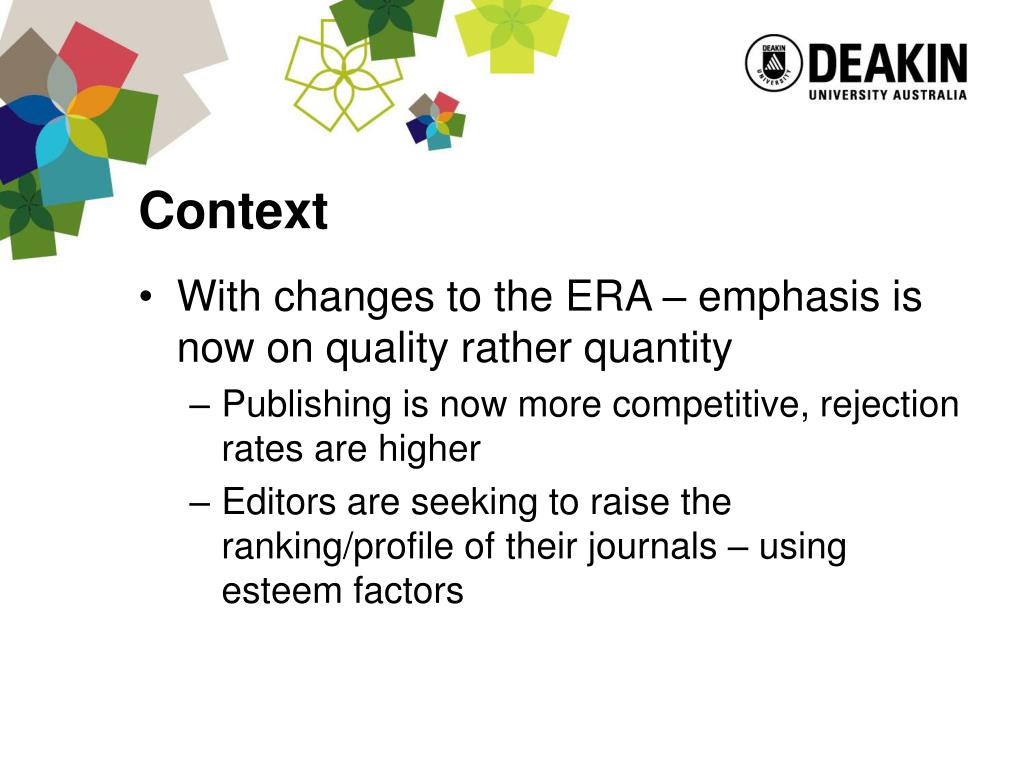 DEAKIN UNIVERSITY
DEAKIN
UNIVERSITY AUSTRALIA

Context

• With changes to the ERA – emphasis is now on quality rather quantity
– Publishing is now more competitive, rejection rates are higher
– Editors are seeking to raise the ranking/profile of their journals – using esteem factors